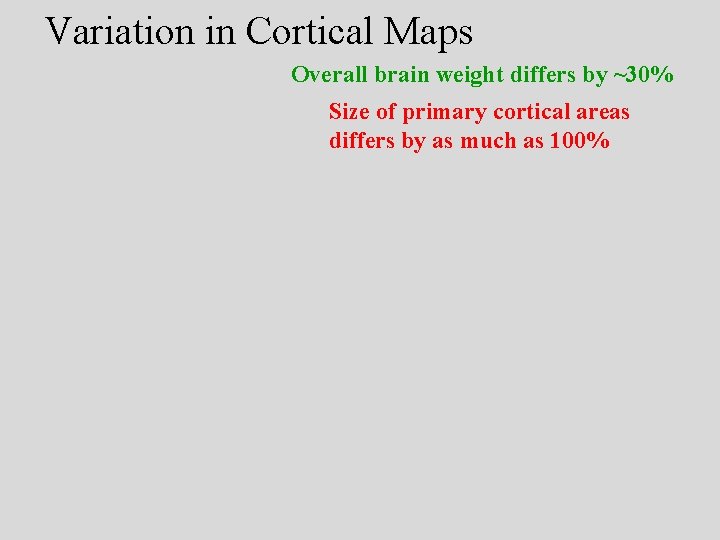 Variation in Cortical Maps

Overall brain weight differs by ~30%

Size of primary cortical areas differs by as much as 100%